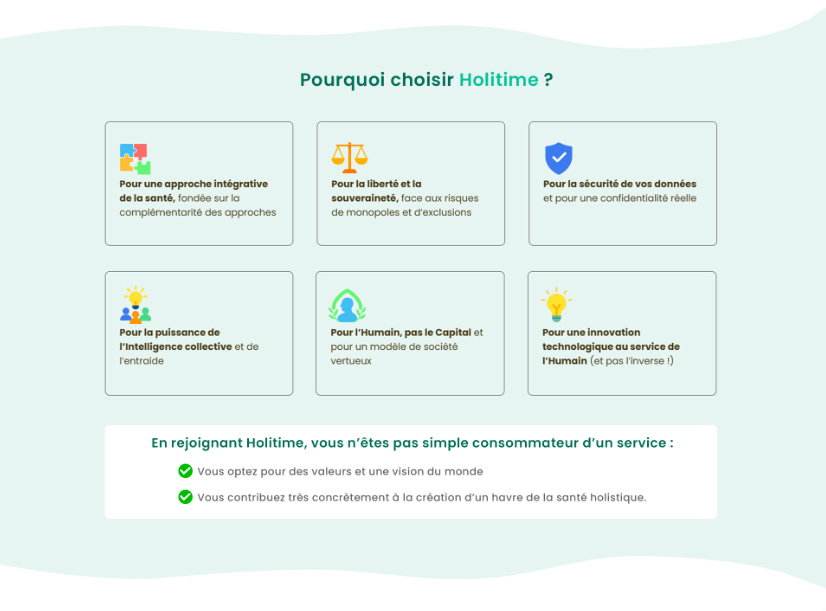 Pourquoi choisir Holitime ?

Pour une approche intégrative de la santé, fondée sur la complémentarité des approches

Pour la liberté et la souveraineté, face aux risques de monopoles et d'exclusions

Pour la sécurité de vos données et pour une confidentialité réelle

Pour la puissance de l'Intelligence collective et de l'entraide

Pour l'Humain, pas le Capital et pour un modèle de société vertueux

Pour une innovation technologique au service de l'Humain (et pas l'inverse !)

En rejoignant Holitime, vous n'êtes pas simple consommateur d'un service :

Vous optez pour des valeurs et une vision du monde

Vous contribuez très concrètement à la création d'un havre de la santé holistique.